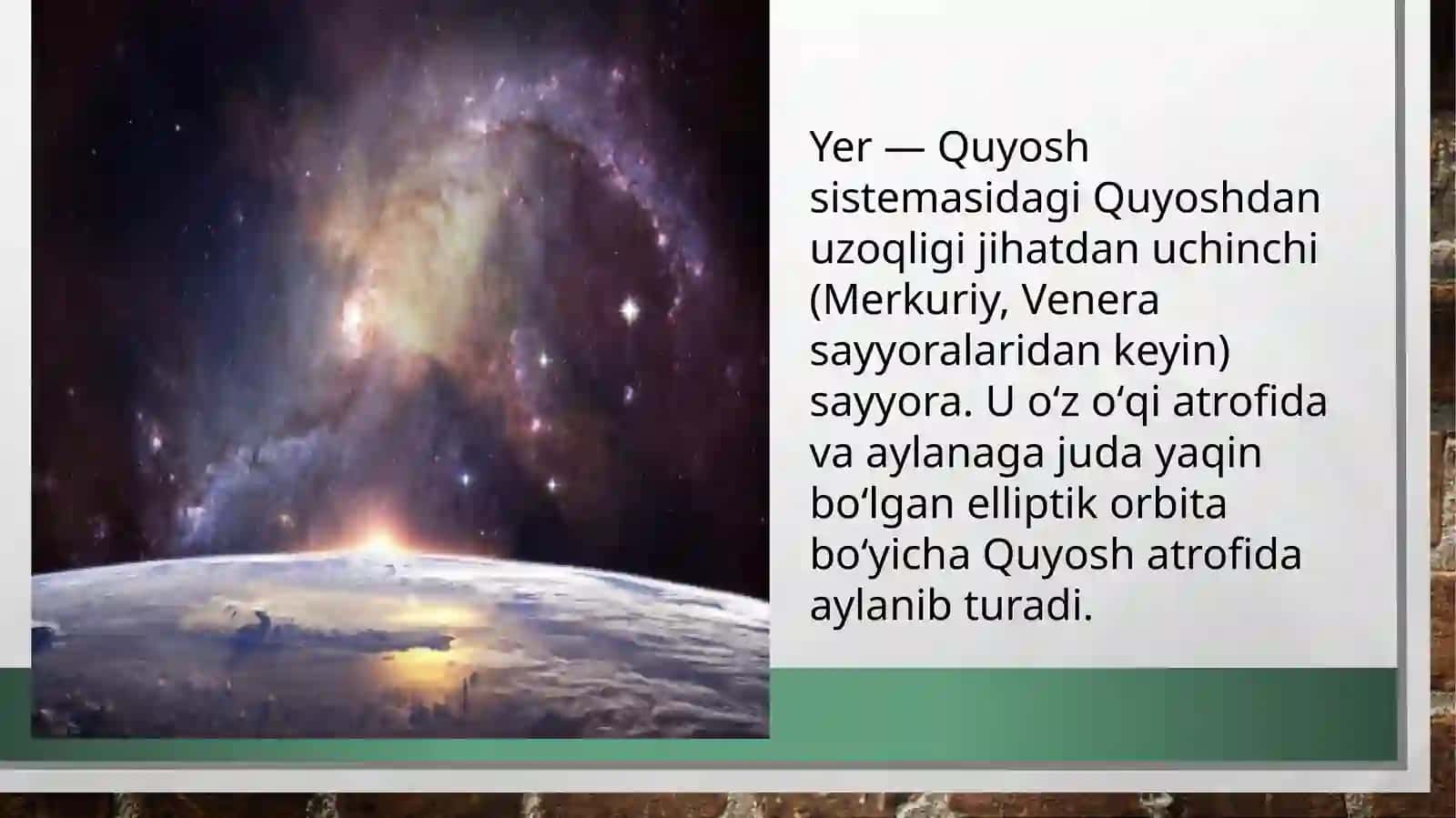 Yer — Quyosh sistemasidagi Quyoshdan uzoqligi jihatdan uchinchi (Merkuriy, Venera sayyoralaridan keyin) sayyora. U oʻz oʻqi atrofida va aylanaga juda yaqin boʻlgan elliptik orbita boʻyicha Quyosh atrofida aylanib turadi.